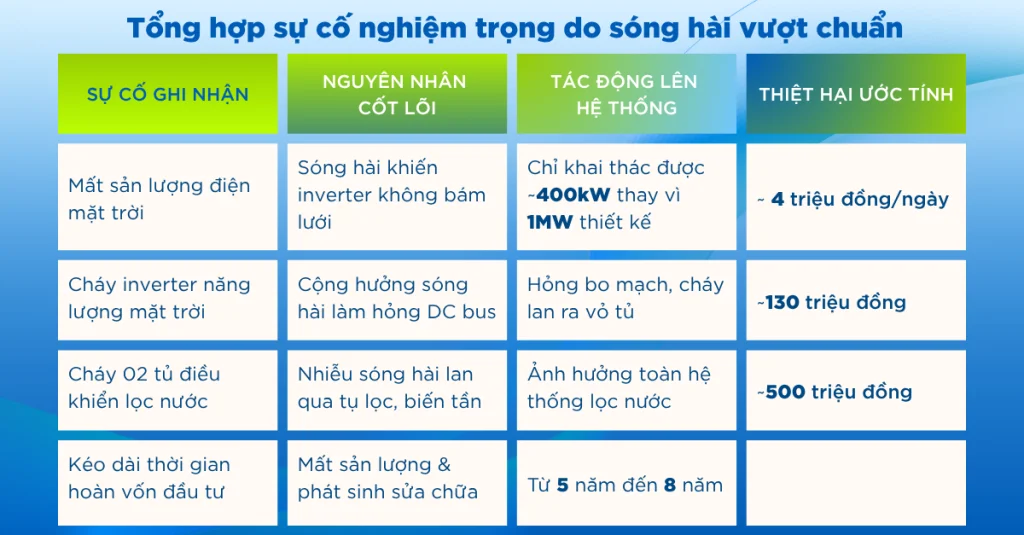 Tổng hợp sự cố nghiệm trọng do sóng hài vượt chuẩn

| SỰ CỐ GHI NHẬN | NGUYÊN NHÂN CỐT LÕI | TÁC ĐỘNG LÊN HỆ THỐNG | THIỆT HẠI ƯỚC TÍNH |
|---|---|---|---|
| Mất sản lượng điện mặt trời | Sóng hài khiến inverter không bám lưới | Chỉ khai thác được ~400kW thay vì 1MW thiết kế | ~ 4 triệu đồng/ngày |
| Cháy inverter năng lượng mặt trời | Cộng hưởng sóng hài làm hỏng DC bus | Hỏng bo mạch, cháy lan ra vỏ tủ | ~130 triệu đồng |
| Cháy 02 tủ điều khiển lọc nước | Nhiễu sóng hài lan qua tụ lọc, biến tần | Ảnh hưởng toàn hệ thống lọc nước | ~500 triệu đồng |
| Kéo dài thời gian hoàn vốn đầu tư | Mất sản lượng & phát sinh sửa chữa | Từ 5 năm đến 8 năm | |